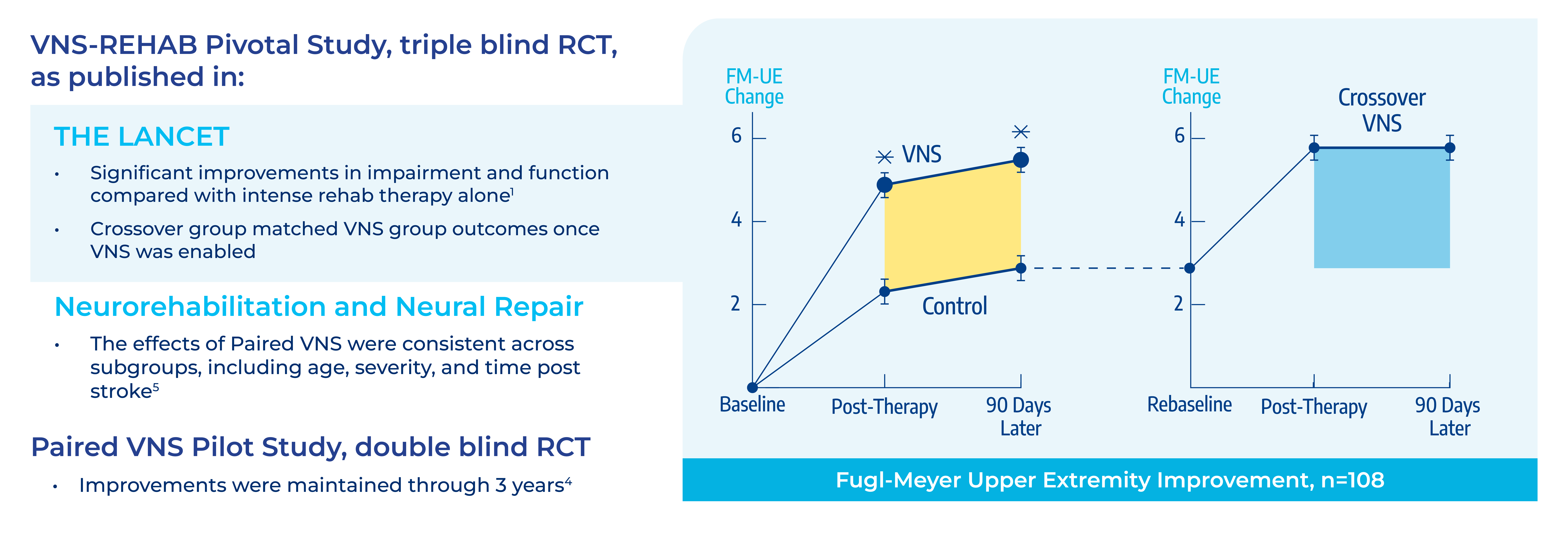 VNS-REHAB Pivotal Study, triple blind RCT, as published in:

THE LANCET

• Significant improvements in impairment and function compared with intense rehab therapy alone$^1$

• Crossover group matched VNS group outcomes once VNS was enabled

Neurorehabilitation and Neural Repair

• The effects of Paired VNS were consistent across subgroups, including age, severity, and time post stroke$^5$

Paired VNS Pilot Study, double blind RCT

• Improvements were maintained through 3 years$^4$

FM-UE Change

6
4
2

VNS
Control

Baseline
Post-Therapy
90 Days Later

FM-UE Change

6
4
2

Crossover VNS

Rebaseline
Post-Therapy
90 Days Later

Fugl-Meyer Upper Extremity Improvement, n=108